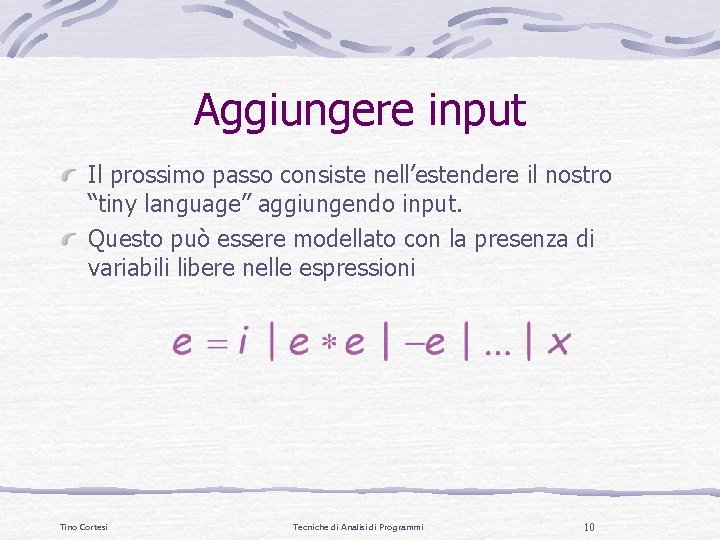 Aggiungere input

Il prossimo passo consiste nell’estendere il nostro “tiny language” aggiungendo input.

Questo può essere modellato con la presenza di variabili libere nelle espressioni

$e = i \mid e * e \mid -e \mid \ldots \mid x$

Tino Cortesi

Tecniche di Analisi di Programmi

10